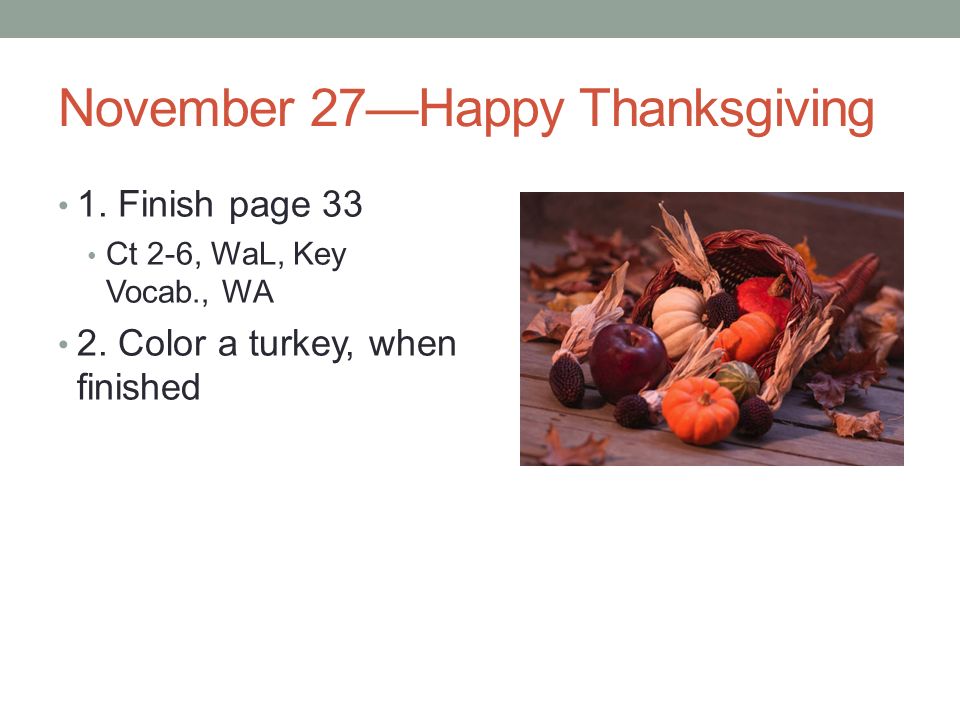 November 27—Happy Thanksgiving

• 1. Finish page 33
  • Ct 2-6, WaL, Key Vocab., WA
• 2. Color a turkey, when finished